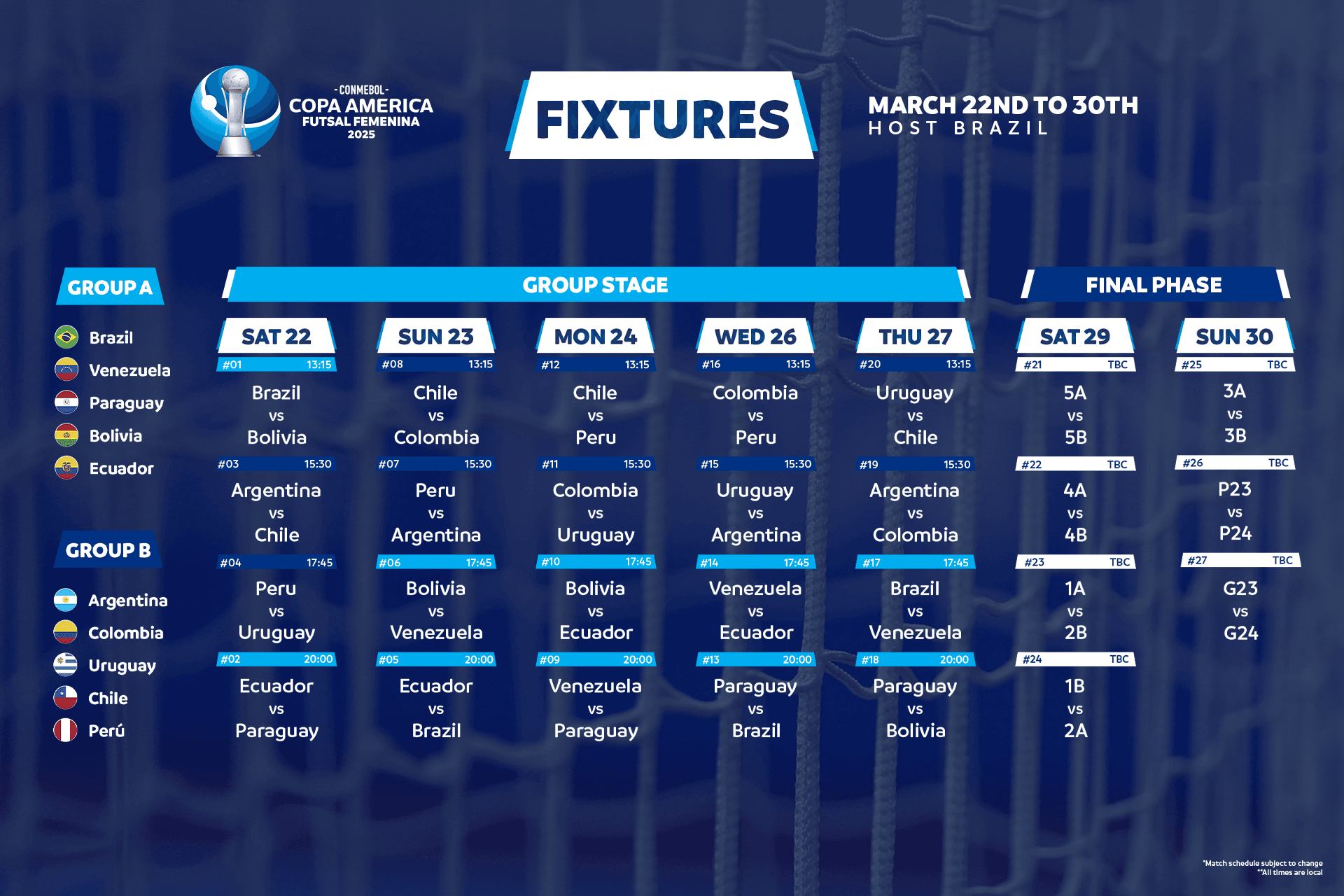 - CONMEBOL -
COPA AMERICA
FUTSAL FEMENINA
2025

FIXTURES

MARCH 22ND TO 30TH
HOST BRAZIL

GROUP A
Brazil
Venezuela
Paraguay
Bolivia
Ecuador

GROUP B
Argentina
Colombia
Uruguay
Chile
Perú

GROUP STAGE

SAT 22
#01 13:15
Brazil vs Bolivia
#03 15:30
Argentina vs Chile
#04 17:45
Peru vs Uruguay
#02 20:00
Ecuador vs Paraguay

SUN 23
#08 13:15
Chile vs Colombia
#07 15:30
Peru vs Argentina
#06 17:45
Bolivia vs Venezuela
#05 20:00
Ecuador vs Brazil

MON 24
#12 13:15
Chile vs Peru
#11 15:30
Colombia vs Uruguay
#10 17:45
Bolivia vs Ecuador
#09 20:00
Venezuela vs Paraguay

WED 26
#16 13:15
Colombia vs Peru
#15 15:30
Uruguay vs Argentina
#14 17:45
Venezuela vs Ecuador
#13 20:00
Paraguay vs Brazil

THU 27
#20 13:15
Uruguay vs Chile
#19 15:30
Argentina vs Colombia
#17 17:45
Brazil vs Venezuela
#18 20:00
Paraguay vs Bolivia

FINAL PHASE

SAT 29
#21 TBC
5A vs 5B
#22 TBC
4A vs 4B
#23 TBC
1A vs 2B
#24 TBC
1B vs 2A

SUN 30
#25 TBC
3A vs 3B
#26 TBC
P23 vs P24
#27 TBC
G23 vs G24

*Match schedule subject to change
**All times are local